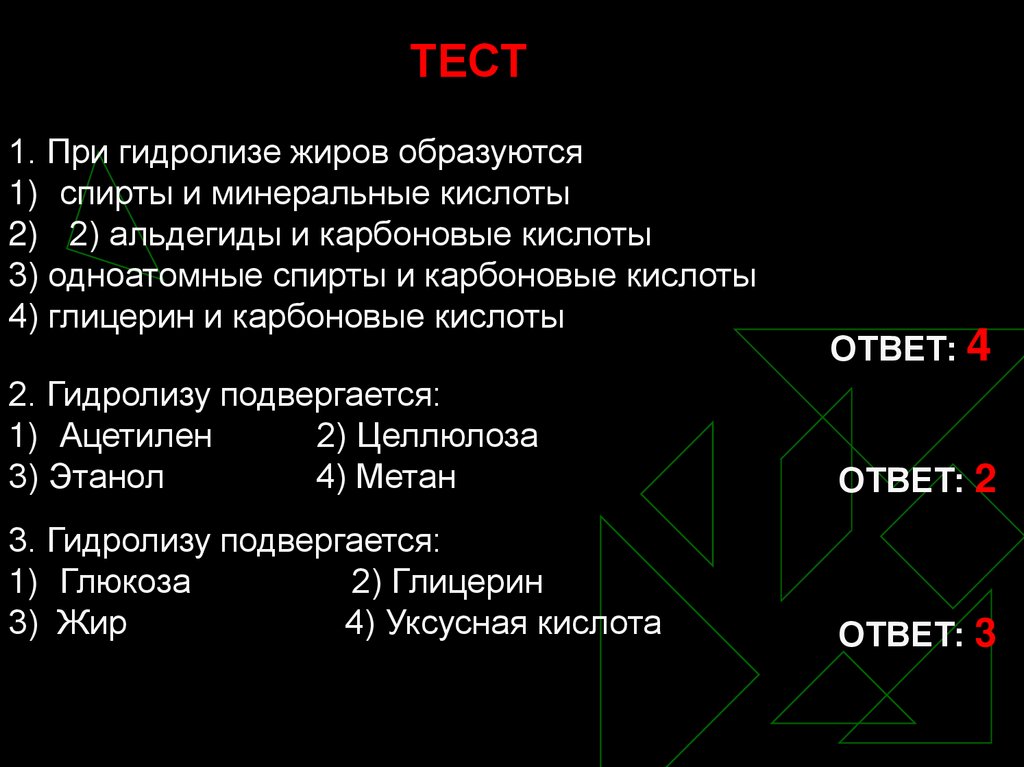 ТЕСТ

1. При гидролизе жиров образуются
1) спирты и минеральные кислоты
2) 2) альдегиды и карбоновые кислоты
3) одноатомные спирты и карбоновые кислоты
4) глицерин и карбоновые кислоты

ОТВЕТ: 4

2. Гидролизу подвергается:
1) Ацетилен 2) Целлюлоза
3) Этанол 4) Метан

ОТВЕТ: 2

3. Гидролизу подвергается:
1) Глюкоза 2) Глицерин
3) Жир 4) Уксусная кислота

ОТВЕТ: 3